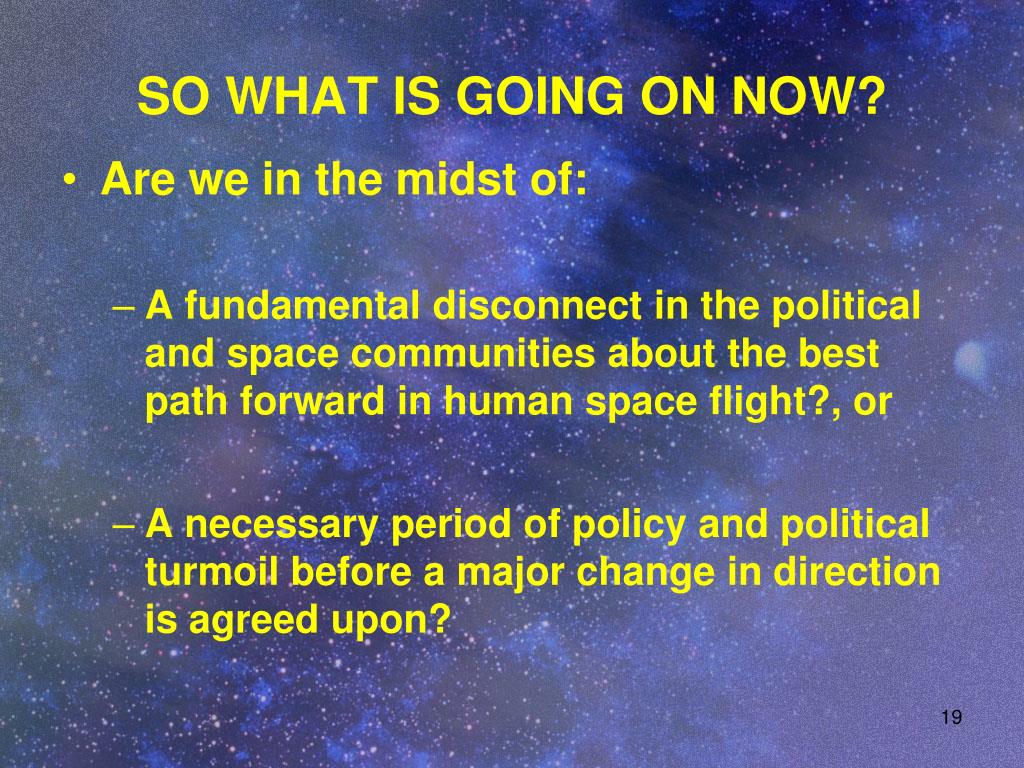 SO WHAT IS GOING ON NOW?

• Are we in the midst of:

– A fundamental disconnect in the political and space communities about the best path forward in human space flight?, or

– A necessary period of policy and political turmoil before a major change in direction is agreed upon?

19